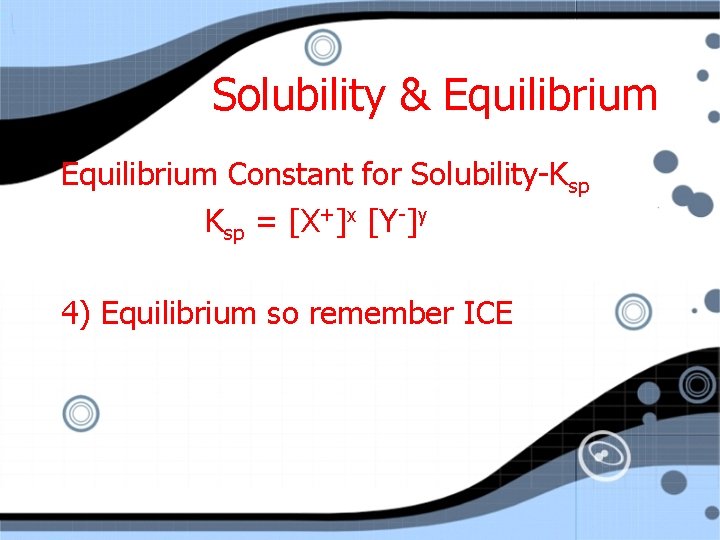 Solubility & Equilibrium

Equilibrium Constant for Solubility-$K_{sp}$

$K_{sp} = [X^+]^x [Y^-]^y$

4) Equilibrium so remember ICE